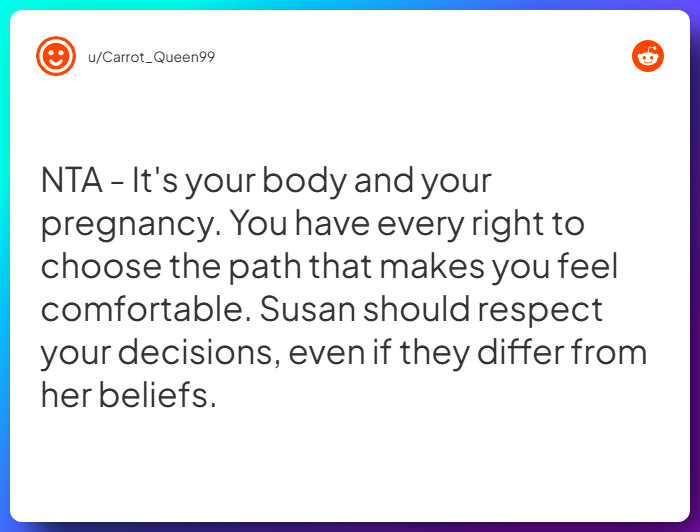 u/Carrot_Queen99

NTA - It's your body and your pregnancy. You have every right to choose the path that makes you feel comfortable. Susan should respect your decisions, even if they differ from her beliefs.